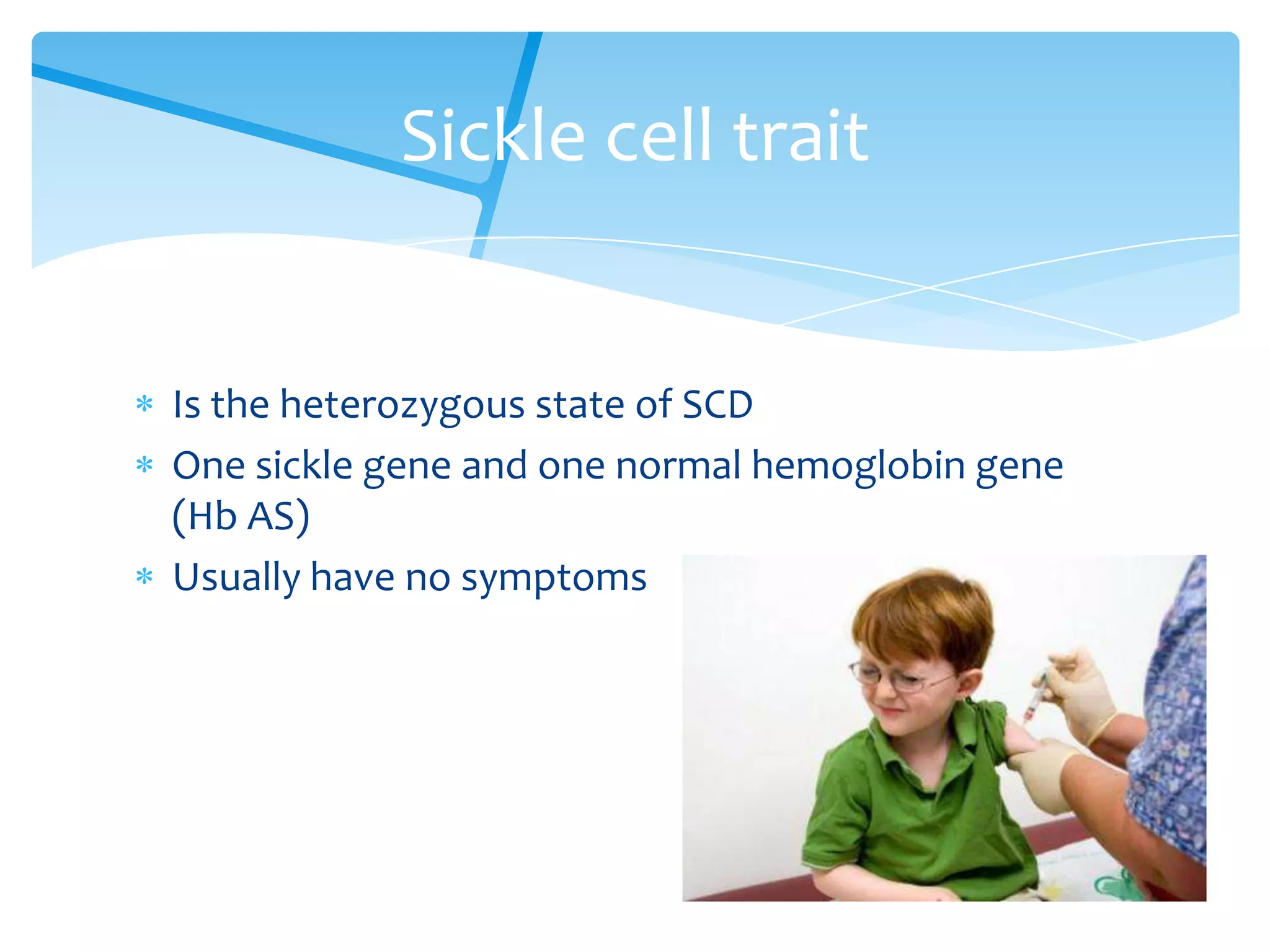 Sickle cell trait

* Is the heterozygous state of SCD
* One sickle gene and one normal hemoglobin gene (Hb AS)
* Usually have no symptoms